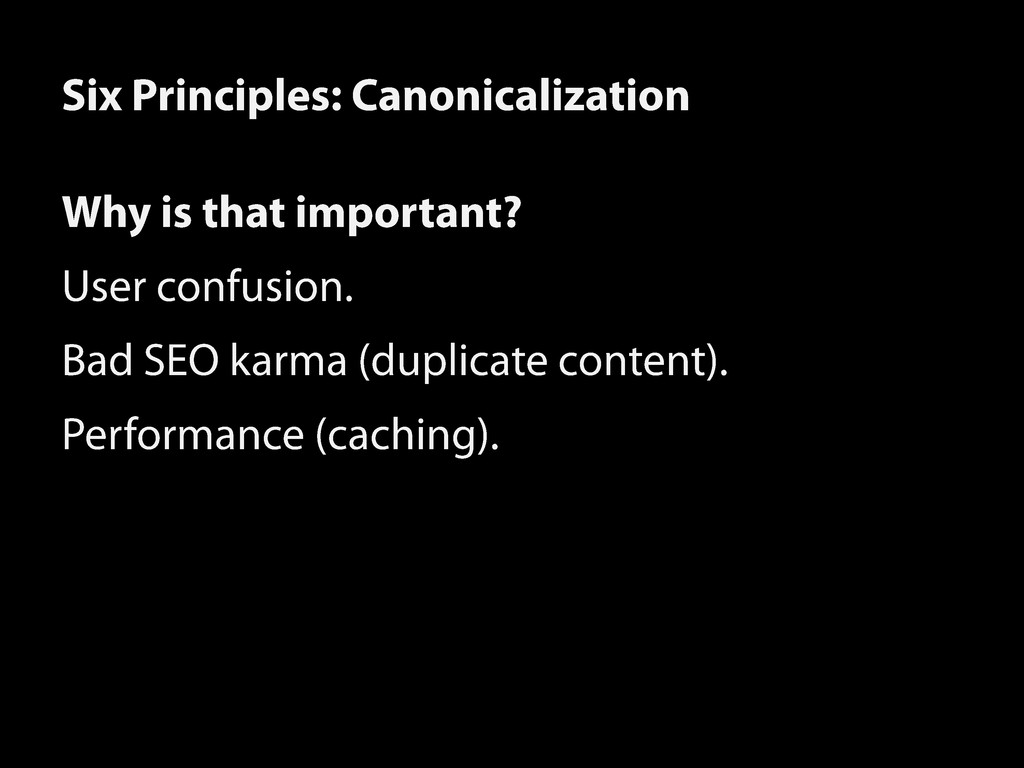 Six Principles: Canonicalization

Why is that important?

User confusion.

Bad SEO karma (duplicate content).

Performance (caching).